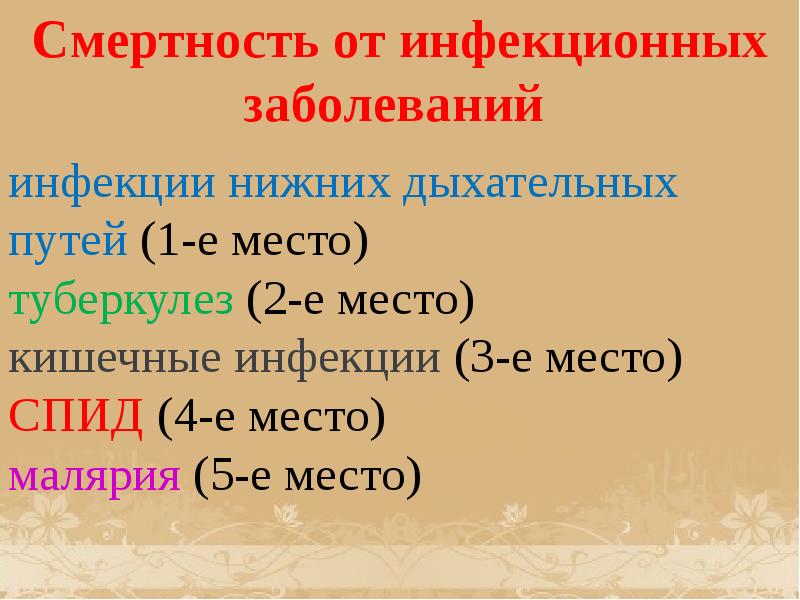 Смертность от инфекционных заболеваний

инфекции нижних дыхательных путей (1-е место)
туберкулез (2-е место)
кишечные инфекции (3-е место)
СПИД (4-е место)
малярия (5-е место)